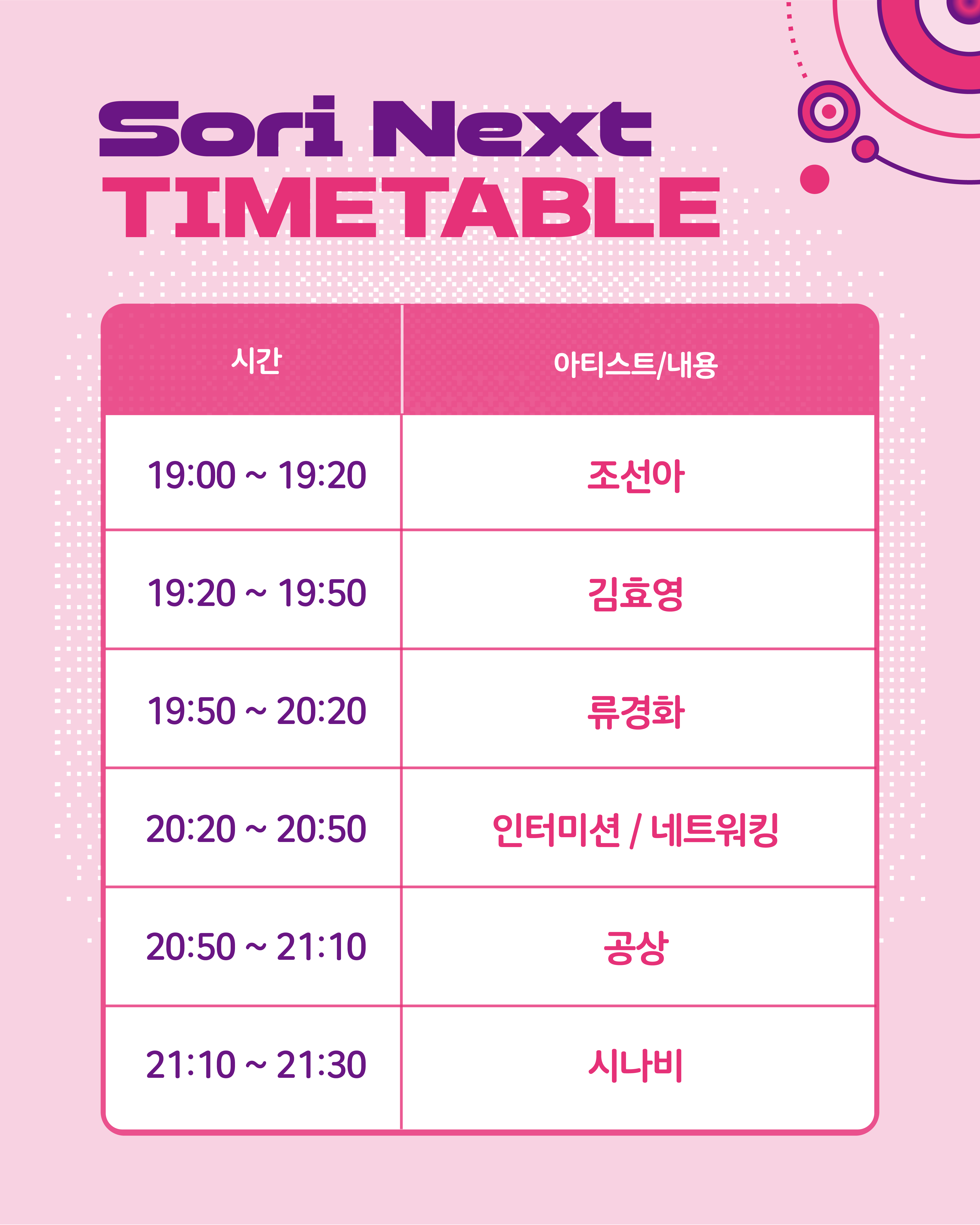 Sori Next
TIMETABLE

| 시간 | 아티스트/내용 |
|---|---|
| 19:00 ~ 19:20 | 조선아 |
| 19:20 ~ 19:50 | 김효영 |
| 19:50 ~ 20:20 | 류경화 |
| 20:20 ~ 20:50 | 인터미션 / 네트워킹 |
| 20:50 ~ 21:10 | 공상 |
| 21:10 ~ 21:30 | 시나비 |